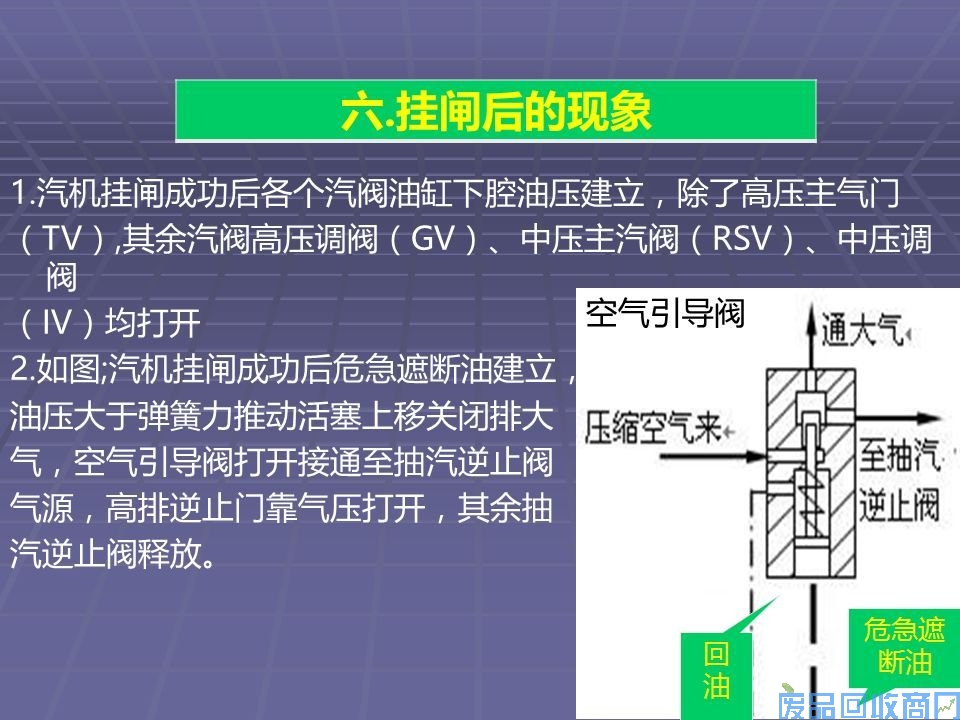 六.挂闸后的现象

1.汽机挂闸成功后各个汽阀油缸下腔油压建立，除了高压主气门（TV）,其余汽阀高压调阀（GV）、中压主汽阀（RSV）、中压调阀（IV）均打开

2.如图;汽机挂闸成功后危急遮断油建立，油压大于弹簧力推动活塞上移关闭排大气，空气引导阀打开接通至抽汽逆止阀气源，高排逆止门靠气压打开，其余抽汽逆止阀释放。

空气引导阀

通大气

压缩空气来

至抽汽逆止阀

回油

危急遮断油

废品回收商网